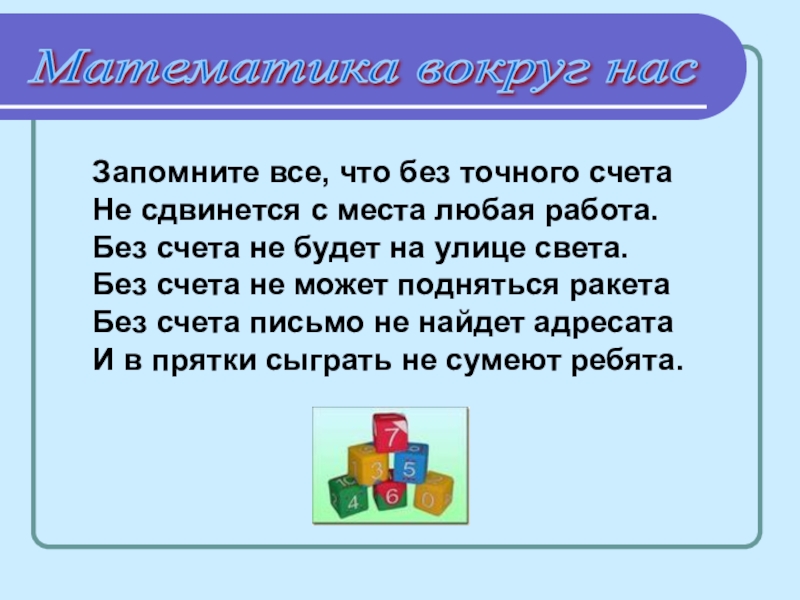 Математика вокруг нас

Запомните все, что без точного счета
Не сдвинется с места любая работа.
Без счета не будет на улице света.
Без счета не может подняться ракета
Без счета письмо не найдет адресата
И в прятки сыграть не сумеют ребята.

7
3
5
4
6
0